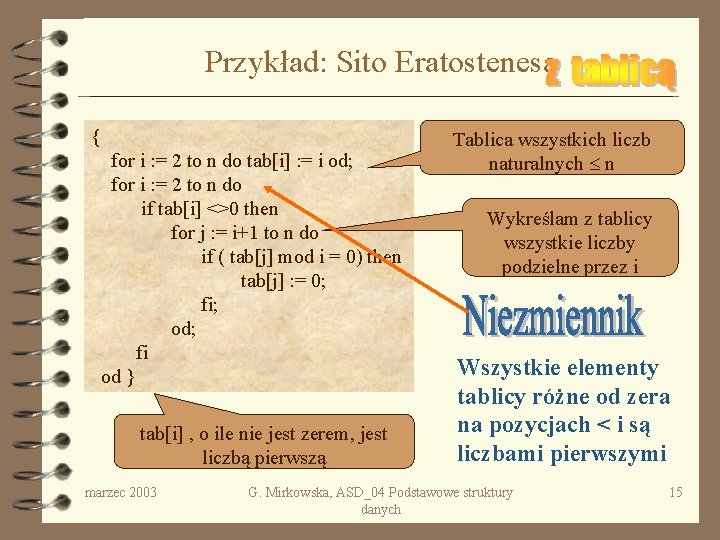 Przykład: Sito Eratostenesa z tablicą

{
for i := 2 to n do tab[i] := i od;
for i := 2 to n do
if tab[i] <>0 then
for j := i+1 to n do
if ( tab[j] mod i = 0) then
tab[j] := 0;
fi;
od;
fi
od }

Tablica wszystkich liczb naturalnych $\leq$ n

Wykreślam z tablicy wszystkie liczby podzielne przez i

Niezmiennik

Wszystkie elementy tablicy różne od zera na pozycjach < i są liczbami pierwszymi

tab[i] , o ile nie jest zerem, jest liczbą pierwszą

marzec 2003

G. Mirkowska, ASD_04 Podstawowe struktury danych

15